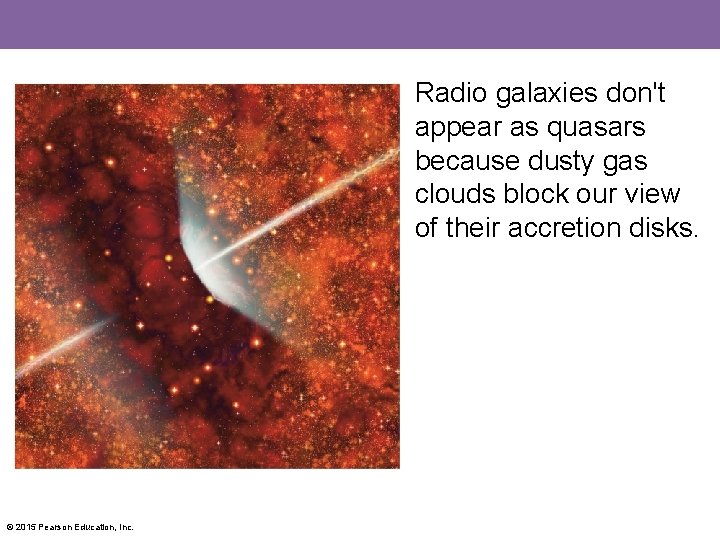 Radio galaxies don't appear as quasars because dusty gas clouds block our view of their accretion disks.

© 2015 Pearson Education, Inc.